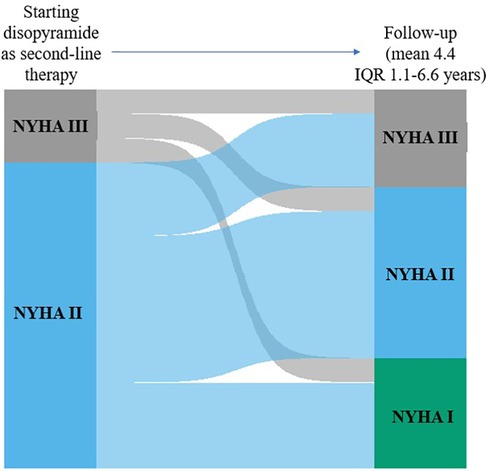 Starting disopyramide as second-line therapy

Follow-up (mean 4.4 IQR 1.1-6.6 years)

NYHA III

NYHA II

NYHA III

NYHA II

NYHA I